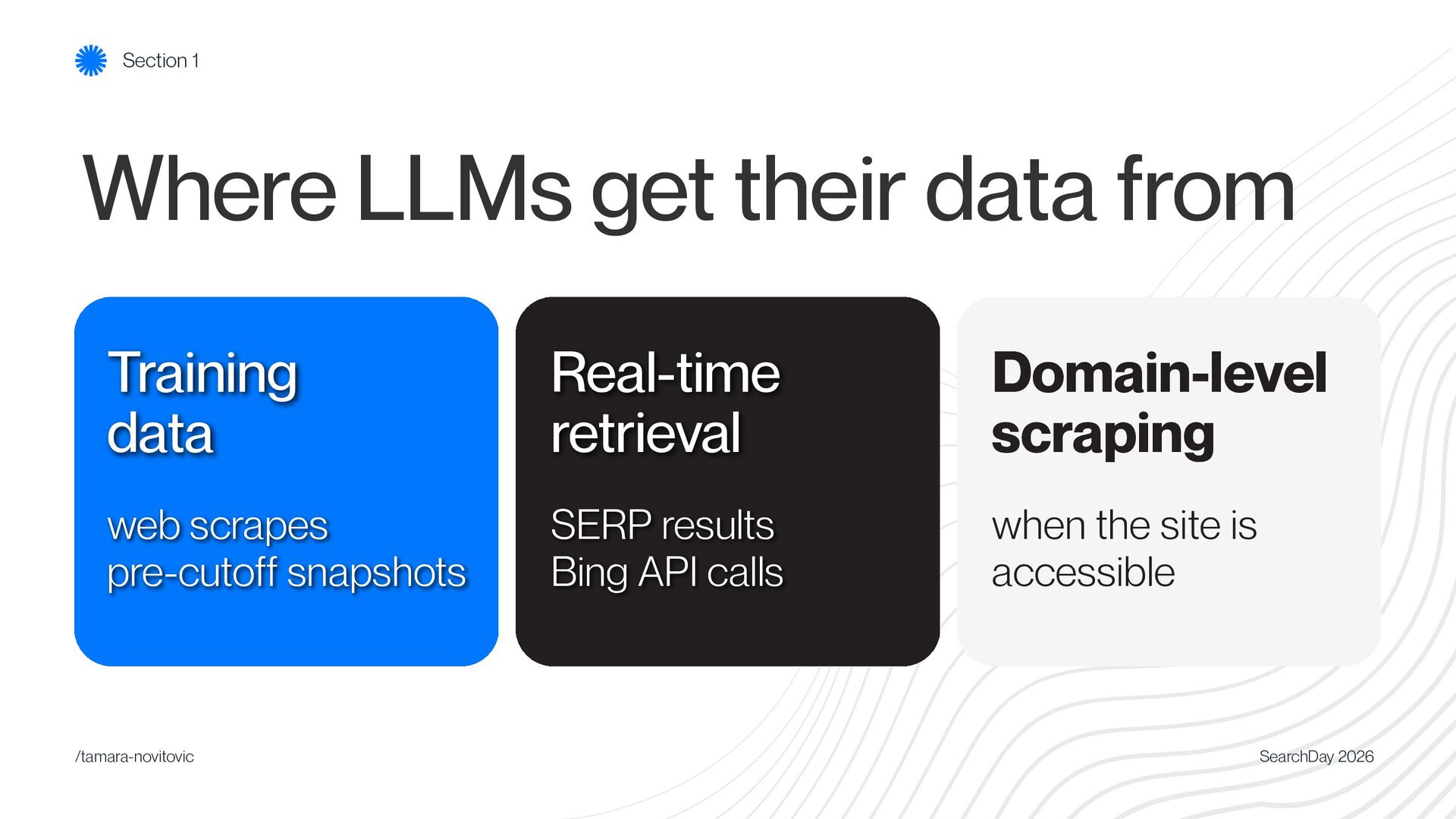 Section 1

Where LLMs get their data from

Training data

web scrapes
pre-cutoff snapshots

Real-time retrieval

SERP results
Bing API calls

Domain-level scraping

when the site is accessible

/tamara-novitovic

SearchDay 2026